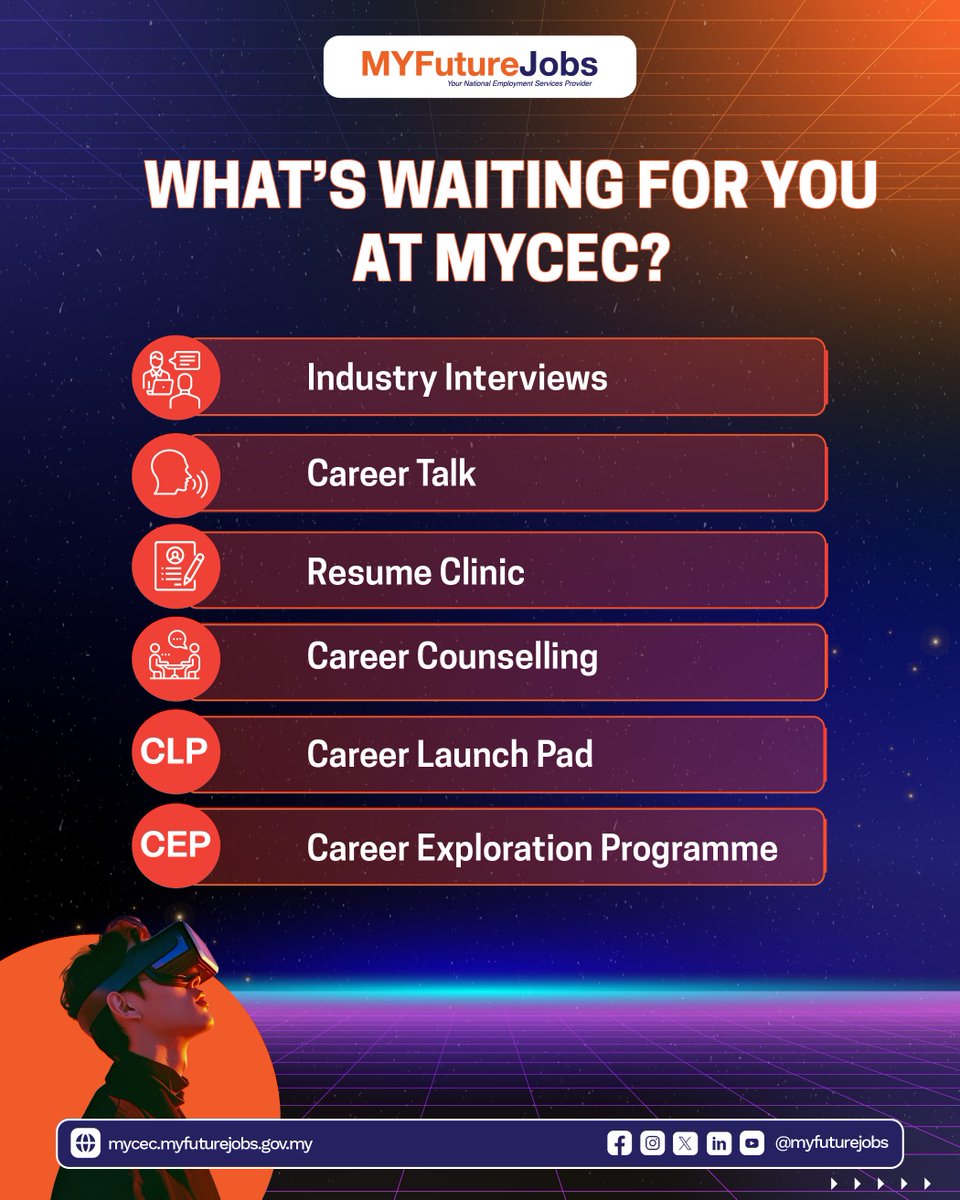 MYFutureJobs
Your National Employment Services Provider

WHAT'S WAITING FOR YOU AT MYCEC?

Industry Interviews

Career Talk

Resume Clinic

Career Counselling

CLP Career Launch Pad

CEP Career Exploration Programme

mycec.myfuturejobs.gov.my

@myfuturejobs